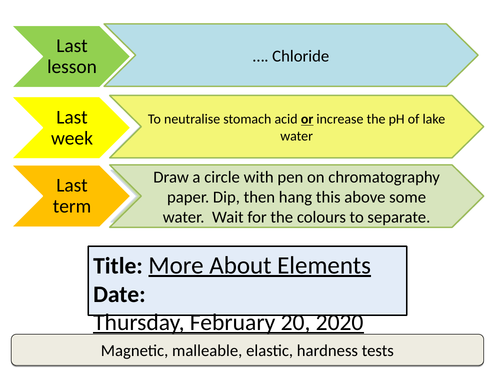 Last lesson

…. Chloride

Last week

To neutralise stomach acid or increase the pH of lake water

Last term

Draw a circle with pen on chromatography paper. Dip, then hang this above some water. Wait for the colours to separate.

Title: More About Elements
Date:
Thursday, February 20, 2020

Magnetic, malleable, elastic, hardness tests